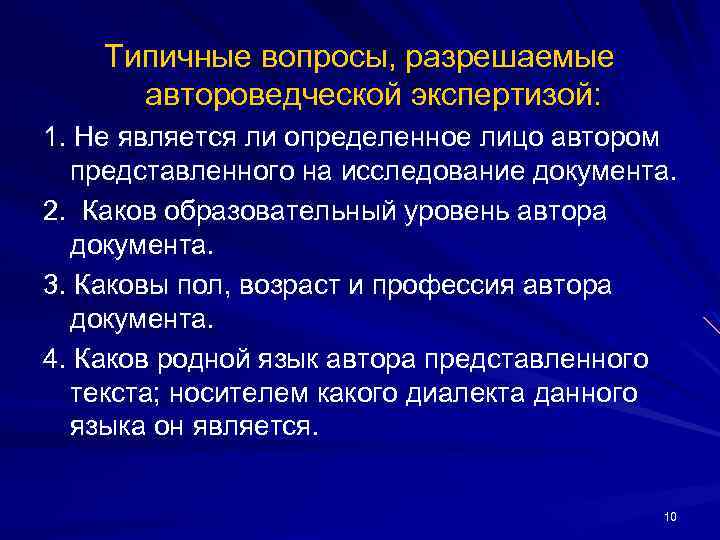 Типичные вопросы, разрешаемые автороведческой экспертизой:

1. Не является ли определенное лицо автором представленного на исследование документа.

2. Каков образовательный уровень автора документа.

3. Каковы пол, возраст и профессия автора документа.

4. Каков родной язык автора представленного текста; носителем какого диалекта данного языка он является.

10